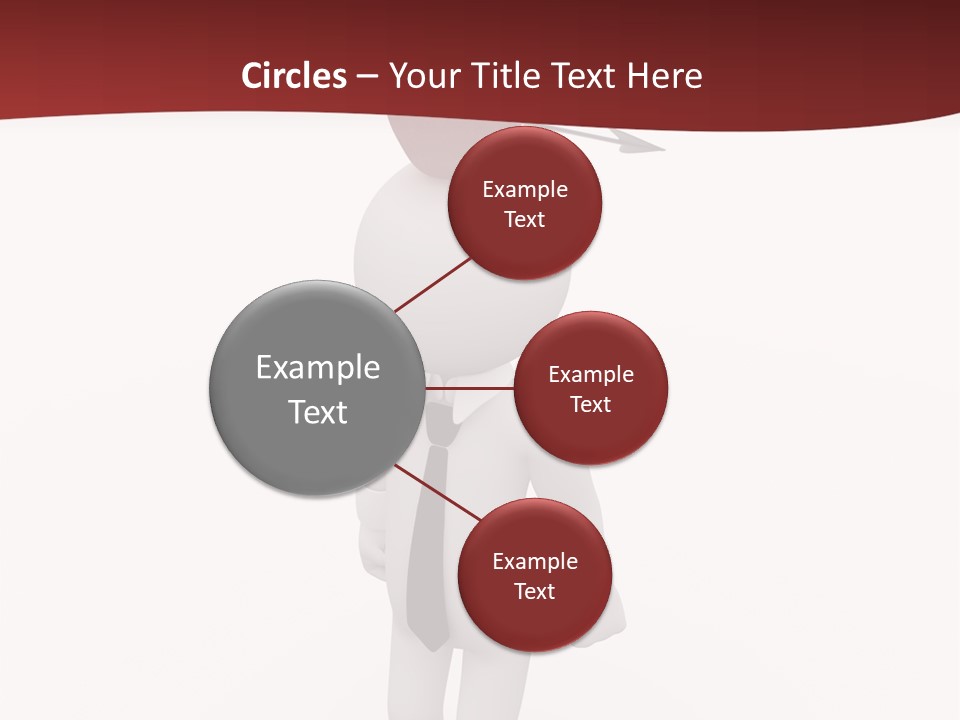 Circles – Your Title Text Here

Example Text

Example Text

Example Text

Example Text